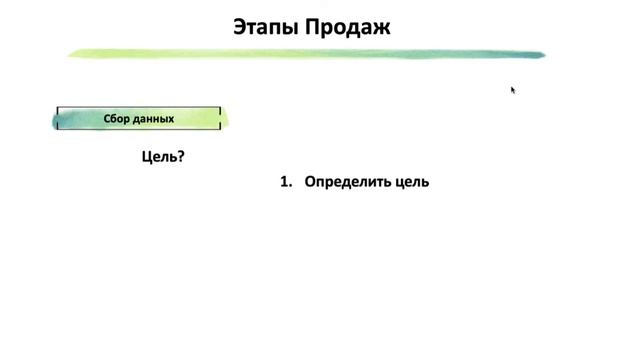 Этапы Продаж

Сбор данных

Цель?

1. Определить цель